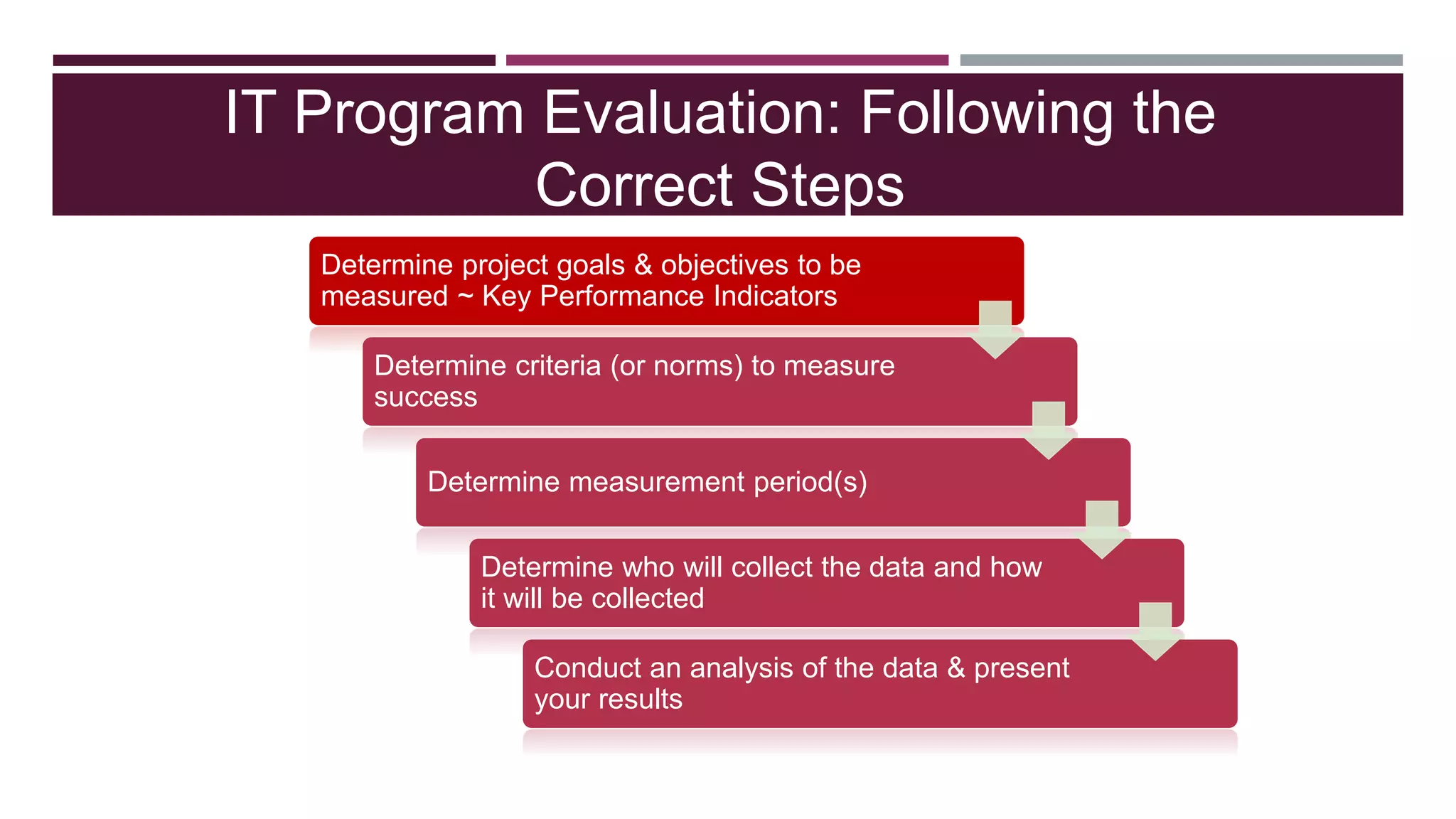 IT Program Evaluation: Following the Correct Steps

Determine project goals & objectives to be measured ~ Key Performance Indicators

Determine criteria (or norms) to measure success

Determine measurement period(s)

Determine who will collect the data and how it will be collected

Conduct an analysis of the data & present your results